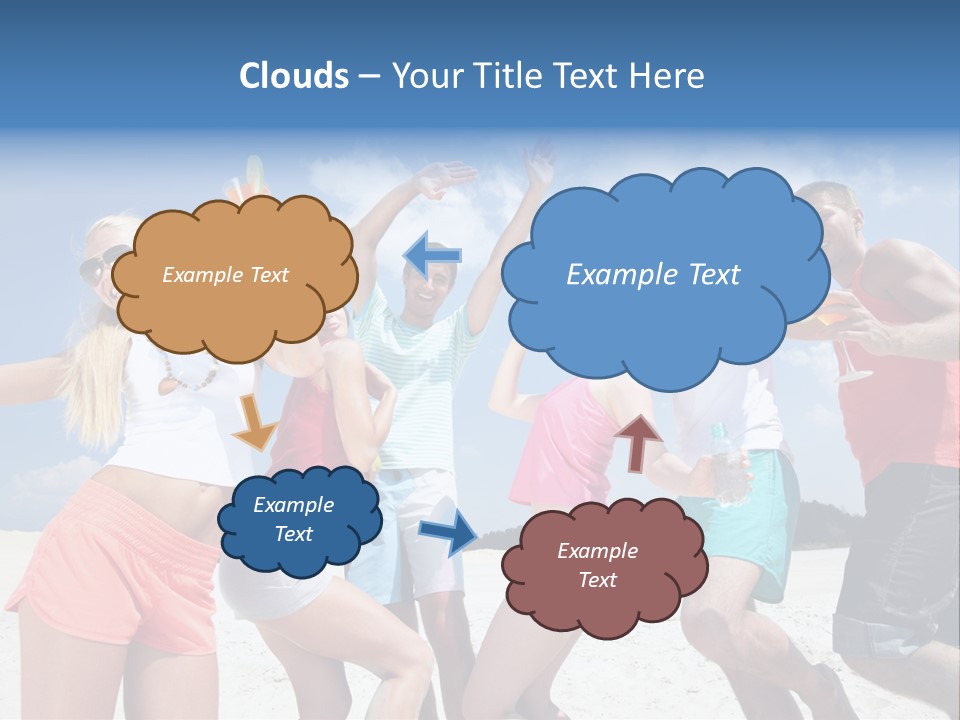 Clouds – Your Title Text Here

Example Text

Example Text

Example Text

Example Text